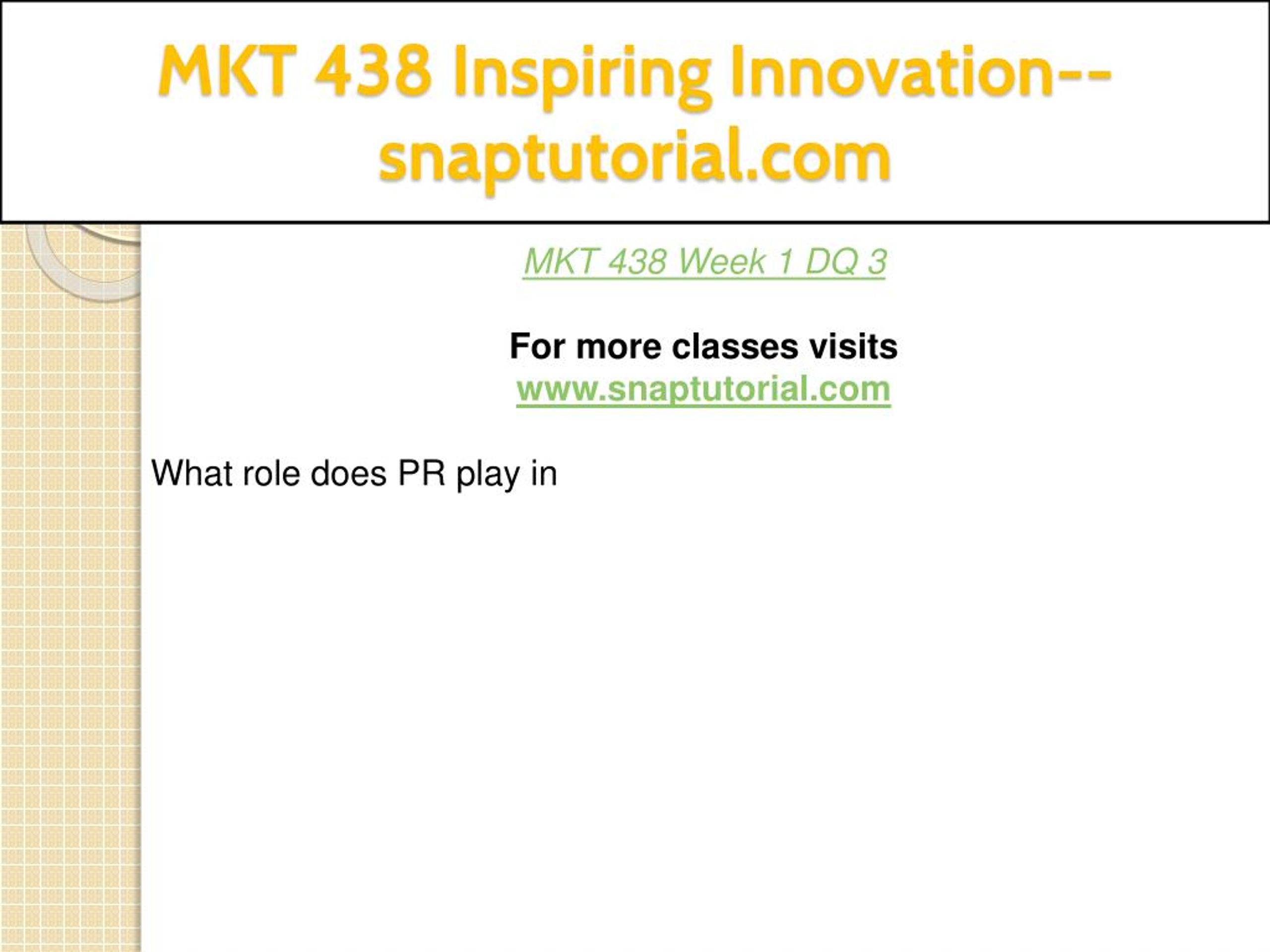 MKT 438 Inspiring Innovation--snaptutorial.com

MKT 438 Week 1 DQ 3

For more classes visits
www.snaptutorial.com

What role does PR play in